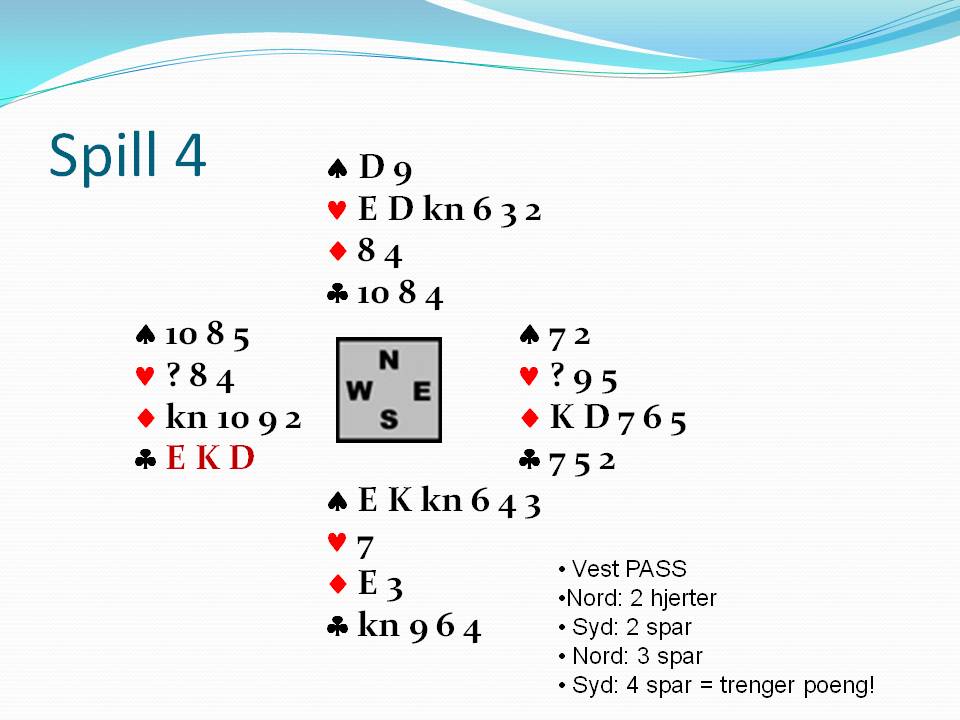 Spill 4

♠ D 9
♥ E D kn 6 3 2
♦ 8 4
♣ 10 8 4

♠ 10 8 5
♥ ? 8 4
♦ kn 10 9 2
♣ E K D

N
W E
S

♠ 7 2
♥ ? 9 5
♦ K D 7 6 5
♣ 7 5 2

♠ E K kn 6 4 3
♥ 7
♦ E 3
♣ kn 9 6 4

• Vest PASS
•Nord: 2 hjerter
• Syd: 2 spar
• Nord: 3 spar
• Syd: 4 spar = trenger poeng!